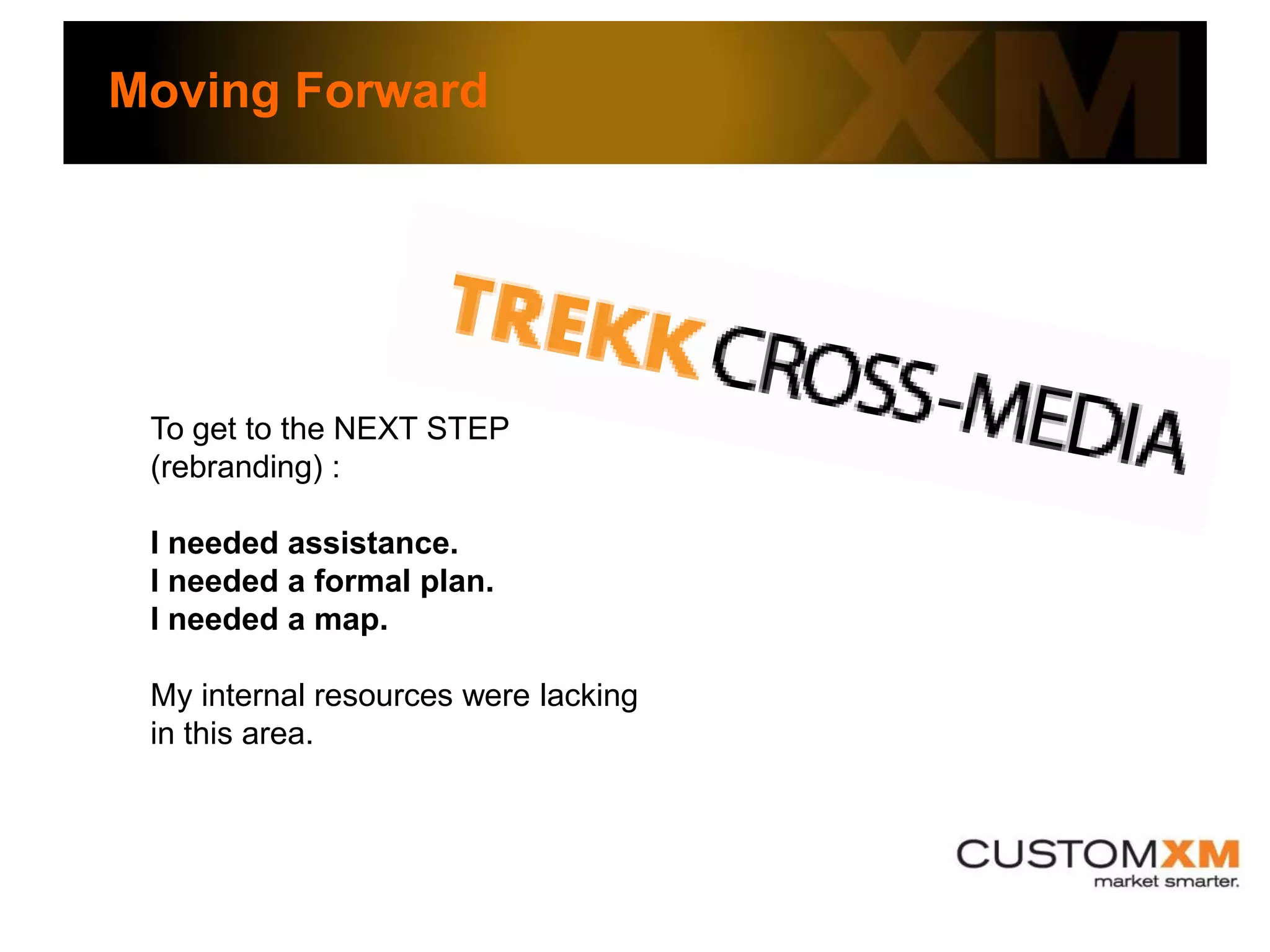 Moving Forward

XM

TREKK CROSS-MEDIA

To get to the NEXT STEP (rebranding) :

I needed assistance.
I needed a formal plan.
I needed a map.

My internal resources were lacking in this area.

CUSTOMXM
market smarter.